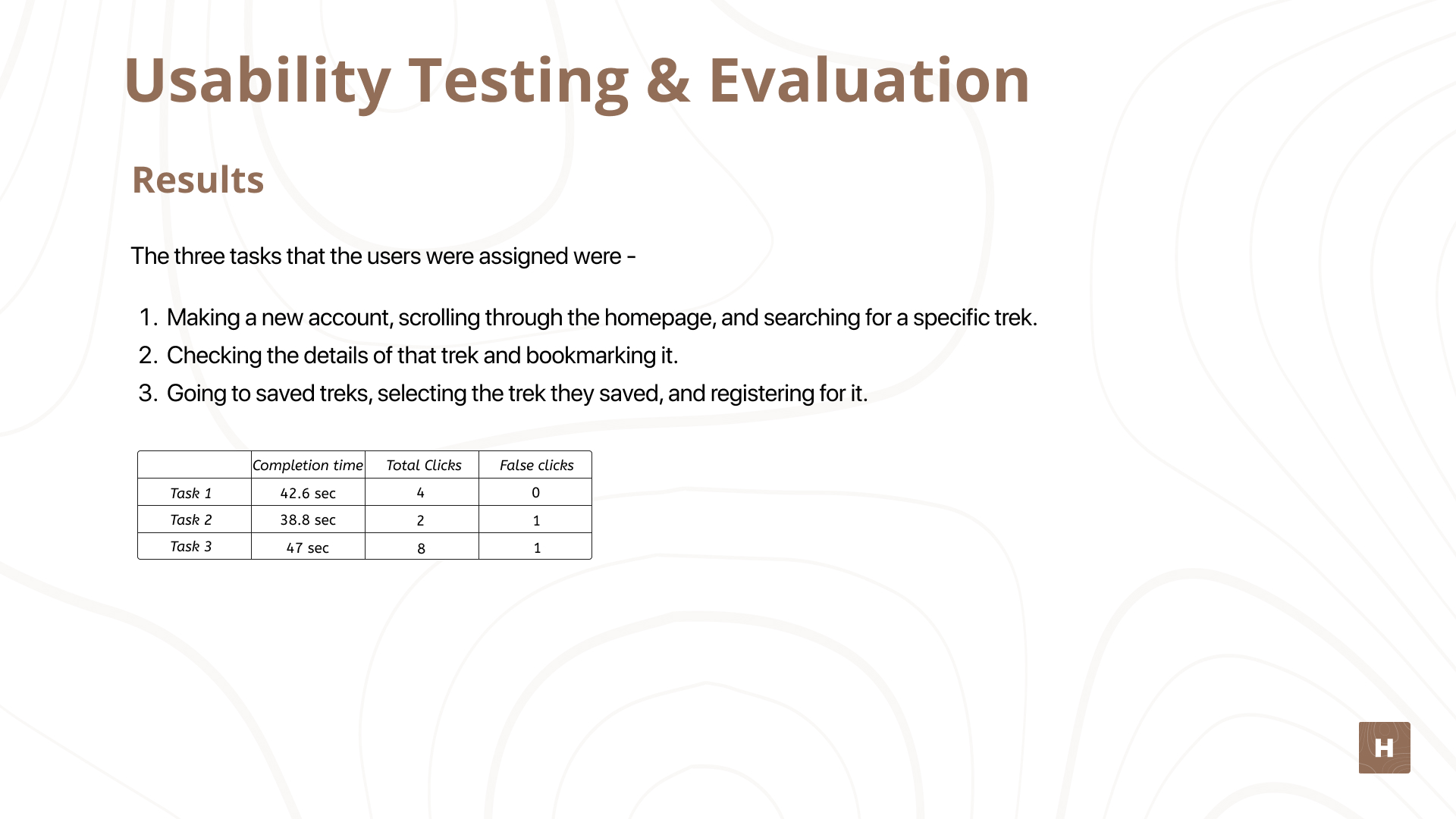 Usability Testing & Evaluation

Results

The three tasks that the users were assigned were -

1. Making a new account, scrolling through the homepage, and searching for a specific trek.
2. Checking the details of that trek and bookmarking it.
3. Going to saved treks, selecting the trek they saved, and registering for it.

| | Completion time | Total Clicks | False clicks |
|---|---|---|---|
| Task 1 | 42.6 sec | 4 | 0 |
| Task 2 | 38.8 sec | 2 | 1 |
| Task 3 | 47 sec | 8 | 1 |

H